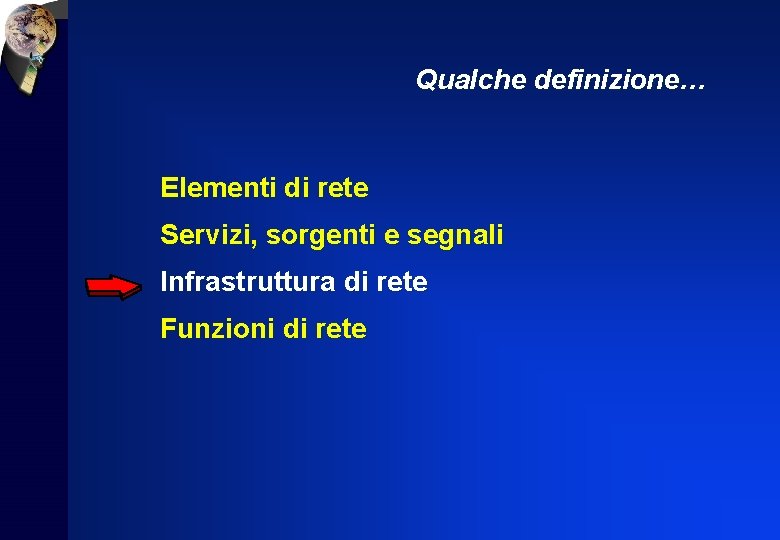 Qualche definizione…

Elementi di rete

Servizi, sorgenti e segnali

Infrastruttura di rete

Funzioni di rete